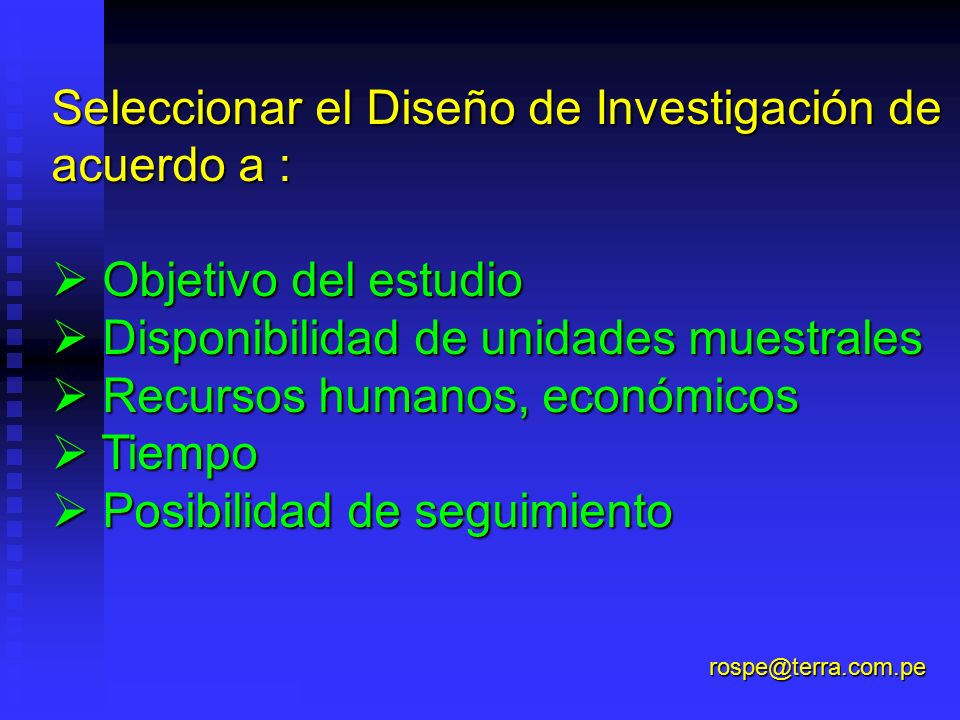 Seleccionar el Diseño de Investigación de acuerdo a :

➢ Objetivo del estudio
➢ Disponibilidad de unidades muestrales
➢ Recursos humanos, económicos
➢ Tiempo
➢ Posibilidad de seguimiento

rospe@terra.com.pe